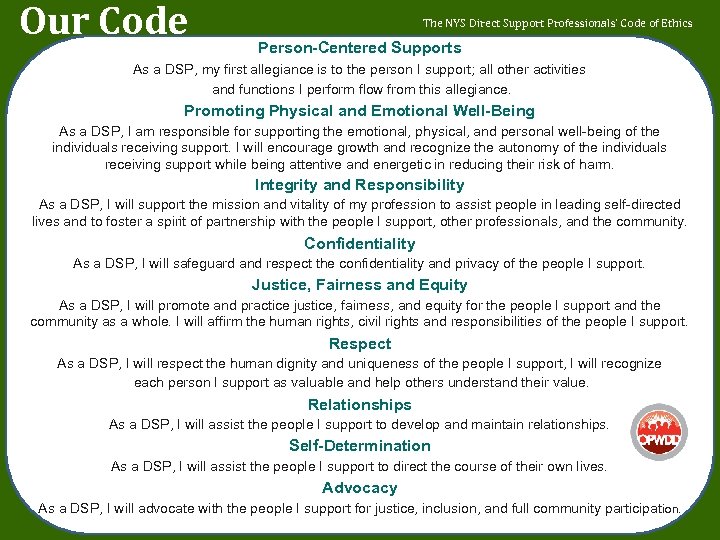 Our Code

The NYS Direct Support Professionals' Code of Ethics

Person-Centered Supports

As a DSP, my first allegiance is to the person I support; all other activities and functions I perform flow from this allegiance.

Promoting Physical and Emotional Well-Being

As a DSP, I am responsible for supporting the emotional, physical, and personal well-being of the individuals receiving support. I will encourage growth and recognize the autonomy of the individuals receiving support while being attentive and energetic in reducing their risk of harm.

Integrity and Responsibility

As a DSP, I will support the mission and vitality of my profession to assist people in leading self-directed lives and to foster a spirit of partnership with the people I support, other professionals, and the community.

Confidentiality

As a DSP, I will safeguard and respect the confidentiality and privacy of the people I support.

Justice, Fairness and Equity

As a DSP, I will promote and practice justice, fairness, and equity for the people I support and the community as a whole. I will affirm the human rights, civil rights and responsibilities of the people I support.

Respect

As a DSP, I will respect the human dignity and uniqueness of the people I support, I will recognize each person I support as valuable and help others understand their value.

Relationships

As a DSP, I will assist the people I support to develop and maintain relationships.

OPWDD

Self-Determination

As a DSP, I will assist the people I support to direct the course of their own lives.

Advocacy

As a DSP, I will advocate with the people I support for justice, inclusion, and full community participation.